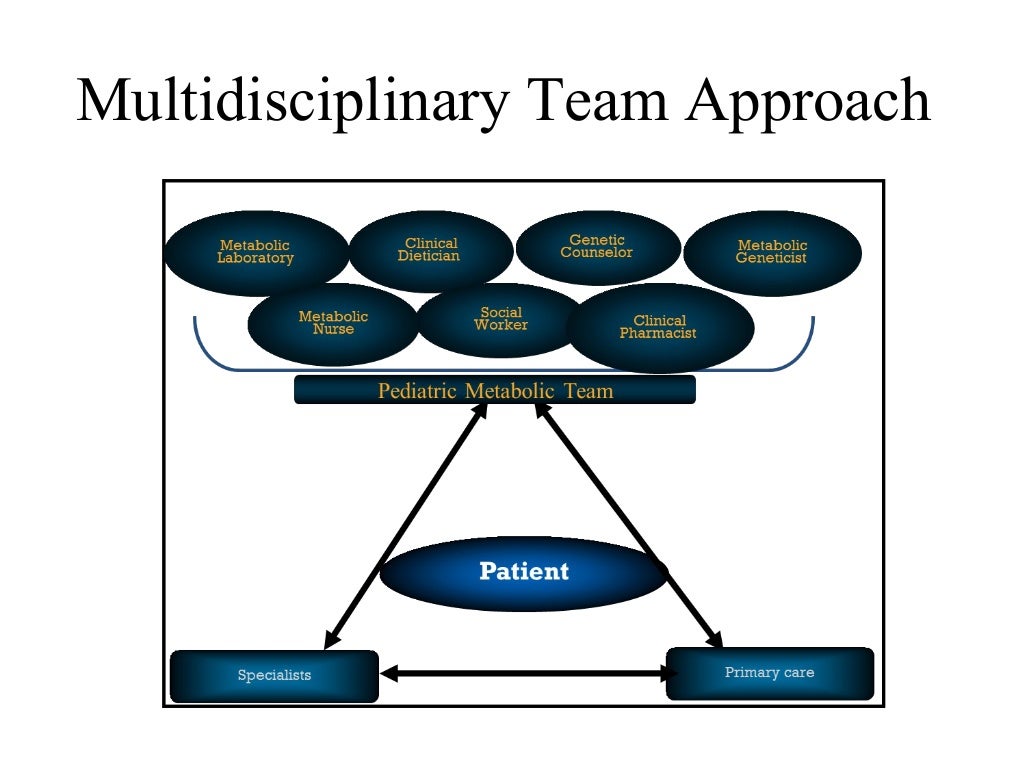 Multidisciplinary Team Approach

Metabolic Laboratory

Clinical Dietician

Genetic Counselor

Metabolic Geneticist

Metabolic Nurse

Social Worker

Clinical Pharmacist

Pediatric Metabolic Team

Patient

Specialists

Primary care